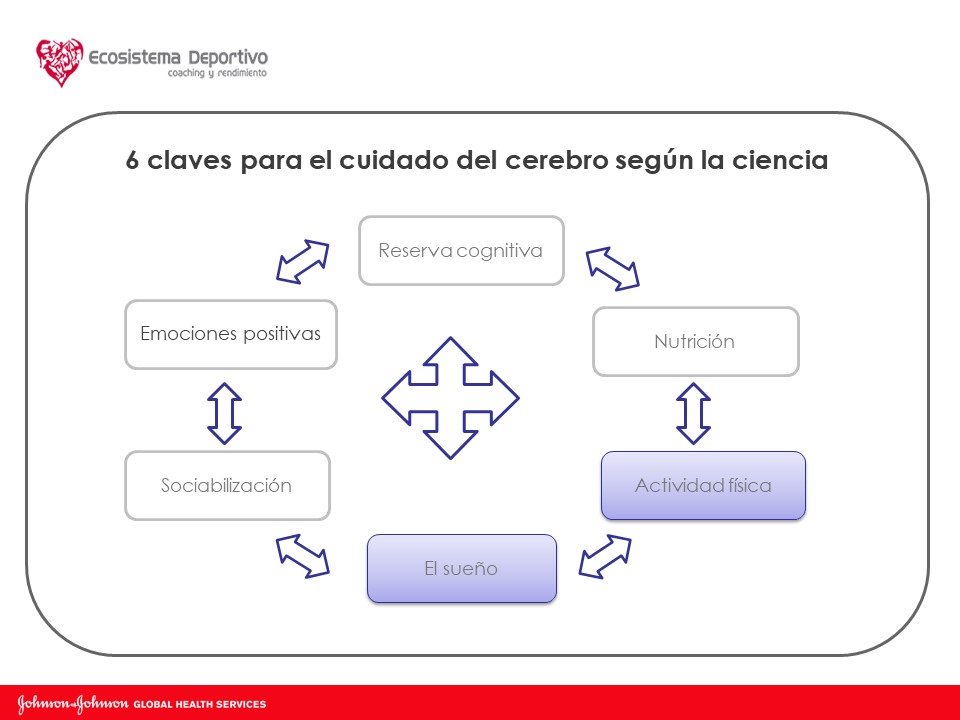 Ecosistema Deportivo
coaching y rendimiento

6 claves para el cuidado del cerebro según la ciencia

Reserva cognitiva

Emociones positivas

Nutrición

Sociabilización

Actividad física

El sueño

Johnson & Johnson GLOBAL HEALTH SERVICES